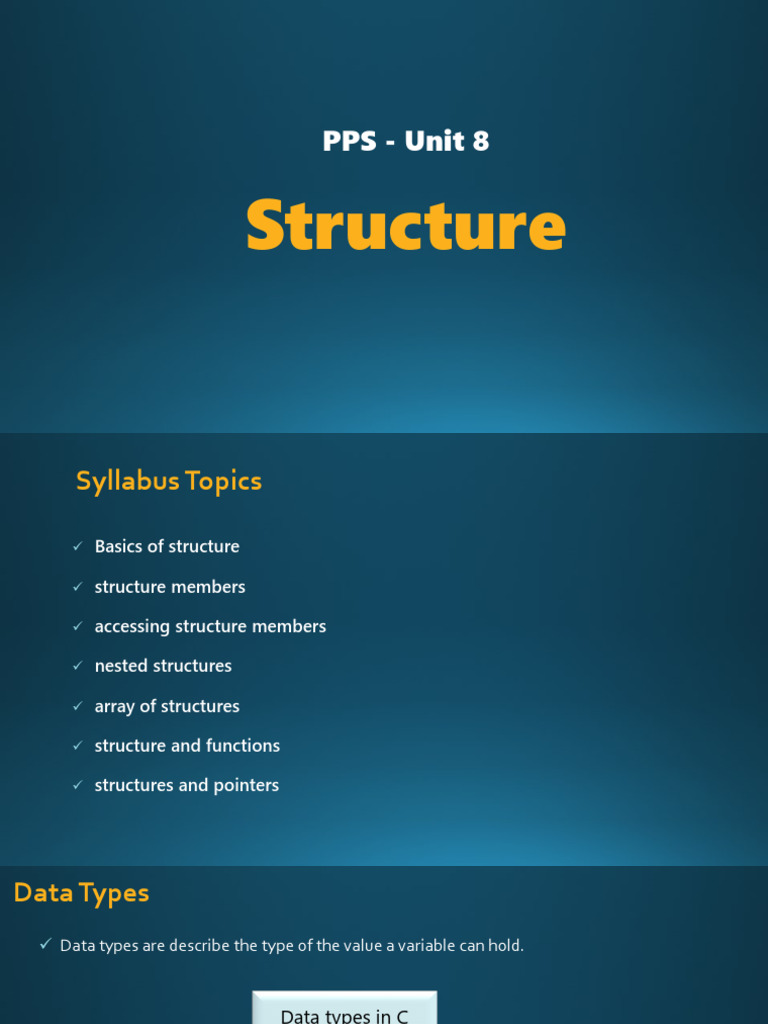 PPS - Unit 8

Structure

Syllabus Topics

✓ Basics of structure
✓ structure members
✓ accessing structure members
✓ nested structures
✓ array of structures
✓ structure and functions
✓ structures and pointers

Data Types

✓ Data types are describe the type of the value a variable can hold.

Data types in C